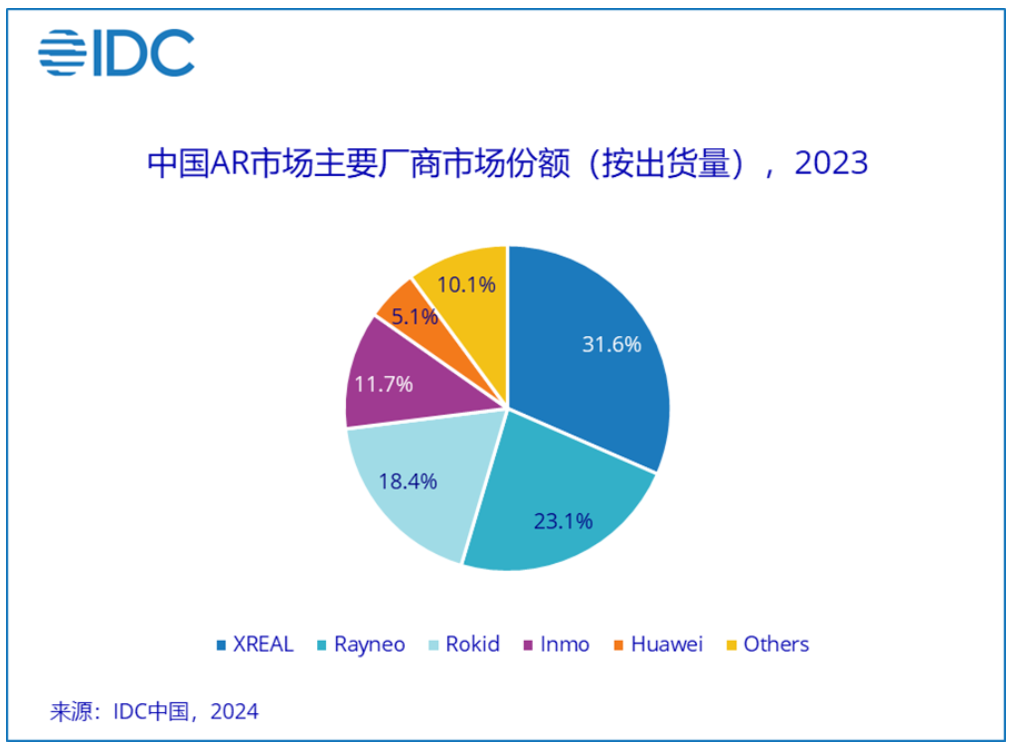 IDC

中国AR市场主要厂商市场份额（按出货量），2023

31.6%
23.1%
18.4%
11.7%
5.1%
10.1%

XREAL Rayneo Rokid Inmo Huawei Others

来源：IDC中国，2024